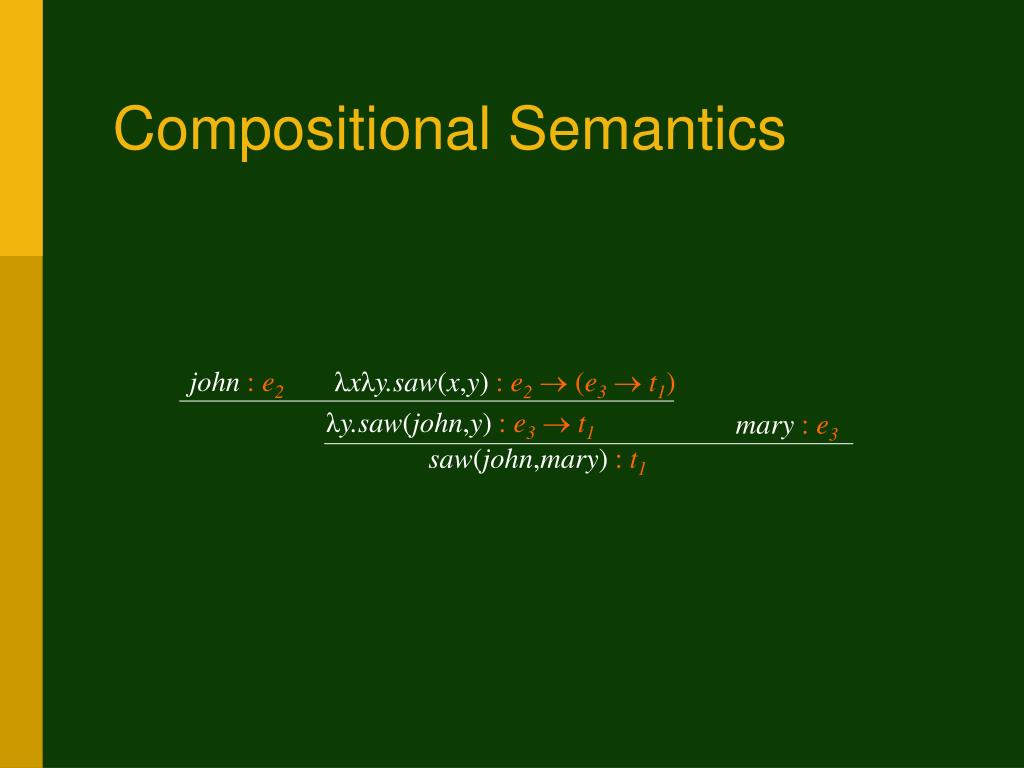 Compositional Semantics

$john : e_2$ $\lambda x \lambda y.saw(x,y) : e_2 \rightarrow (e_3 \rightarrow t_1)$

$\lambda y.saw(john,y) : e_3 \rightarrow t_1$ $mary : e_3$

$saw(john,mary) : t_1$